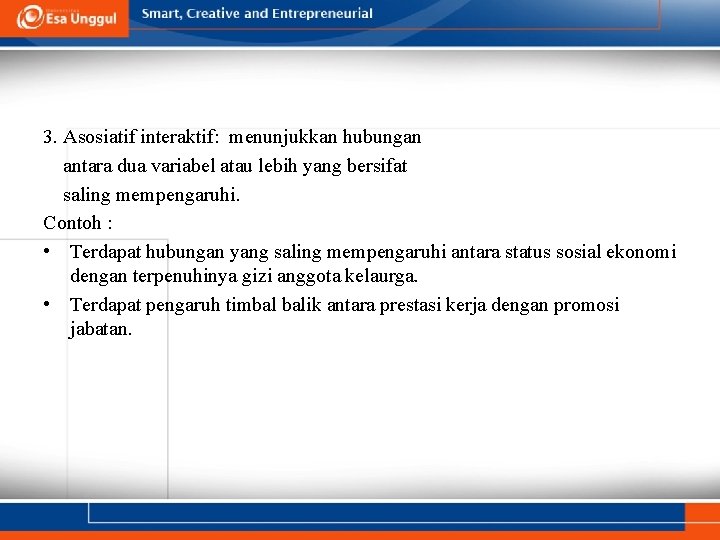 Esa Unggul
Smart, Creative and Entrepreneurial

3. Asosiatif interaktif: menunjukkan hubungan antara dua variabel atau lebih yang bersifat saling mempengaruhi.

Contoh :

• Terdapat hubungan yang saling mempengaruhi antara status sosial ekonomi dengan terpenuhinya gizi anggota kelaurga.
• Terdapat pengaruh timbal balik antara prestasi kerja dengan promosi jabatan.